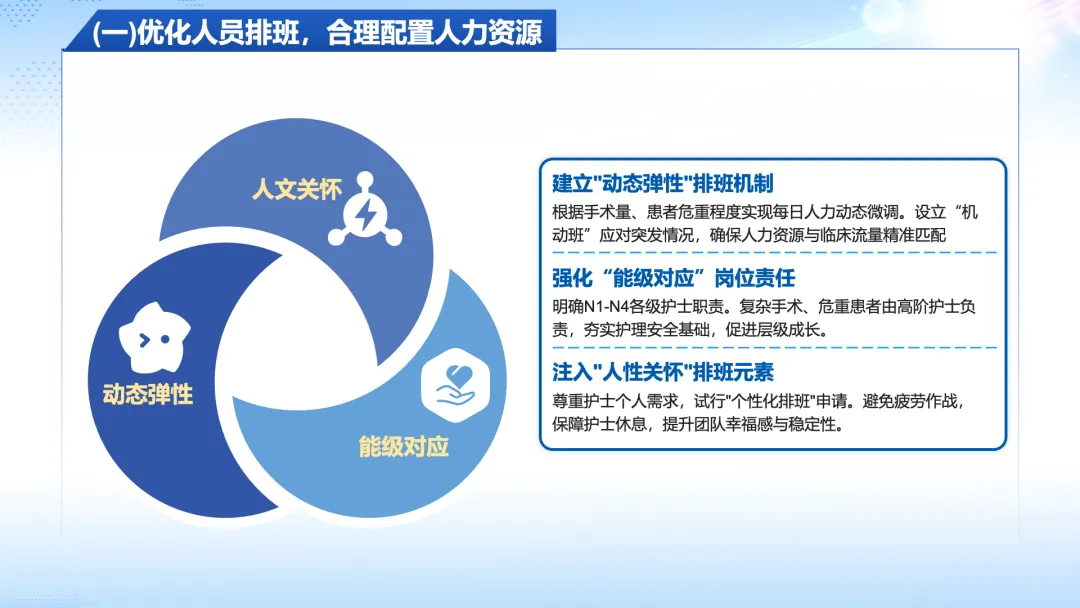 (一)优化人员排班，合理配置人力资源

人文关怀

动态弹性

能级对应

建立"动态弹性"排班机制

根据手术量、患者危重程度实现每日人力动态微调。设立“机动班”应对突发情况，确保人力资源与临床流量精准匹配

强化“能级对应”岗位责任

明确N1-N4各级护士职责。复杂手术、危重患者由高阶护士负责，夯实护理安全基础，促进层级成长。

注入"人性关怀"排班元素

尊重护士个人需求，试行"个性化排班"申请。避免疲劳作战，保障护士休息，提升团队幸福感与稳定性。